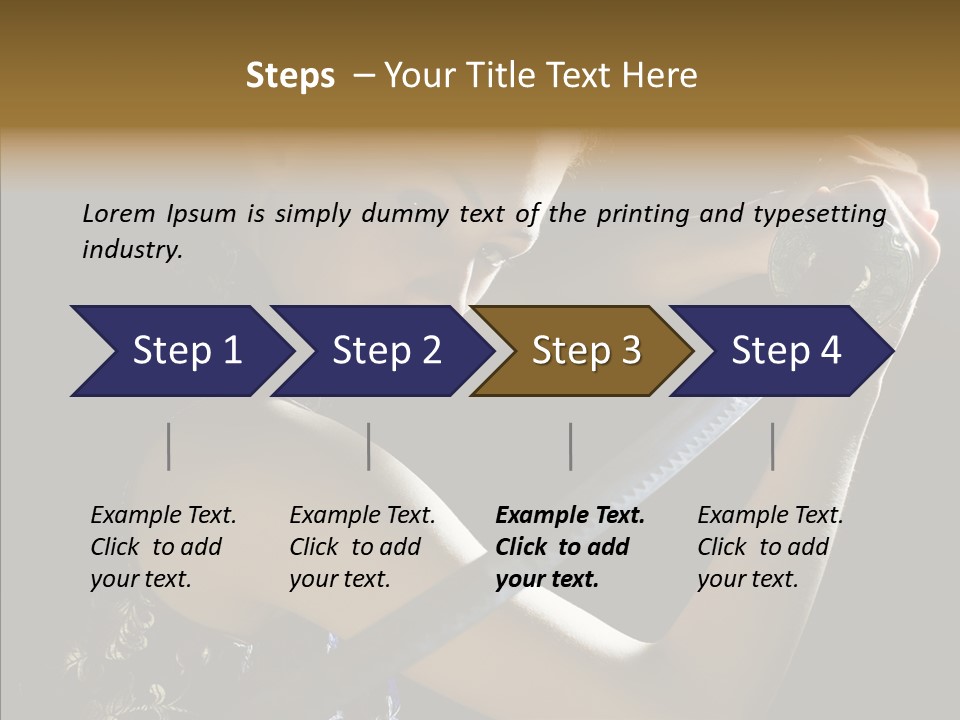 Steps – Your Title Text Here

Lorem Ipsum is simply dummy text of the printing and typesetting industry.

Step 1

Step 2

Step 3

Step 4

Example Text. Click to add your text.

Example Text. Click to add your text.

Example Text. Click to add your text.

Example Text. Click to add your text.